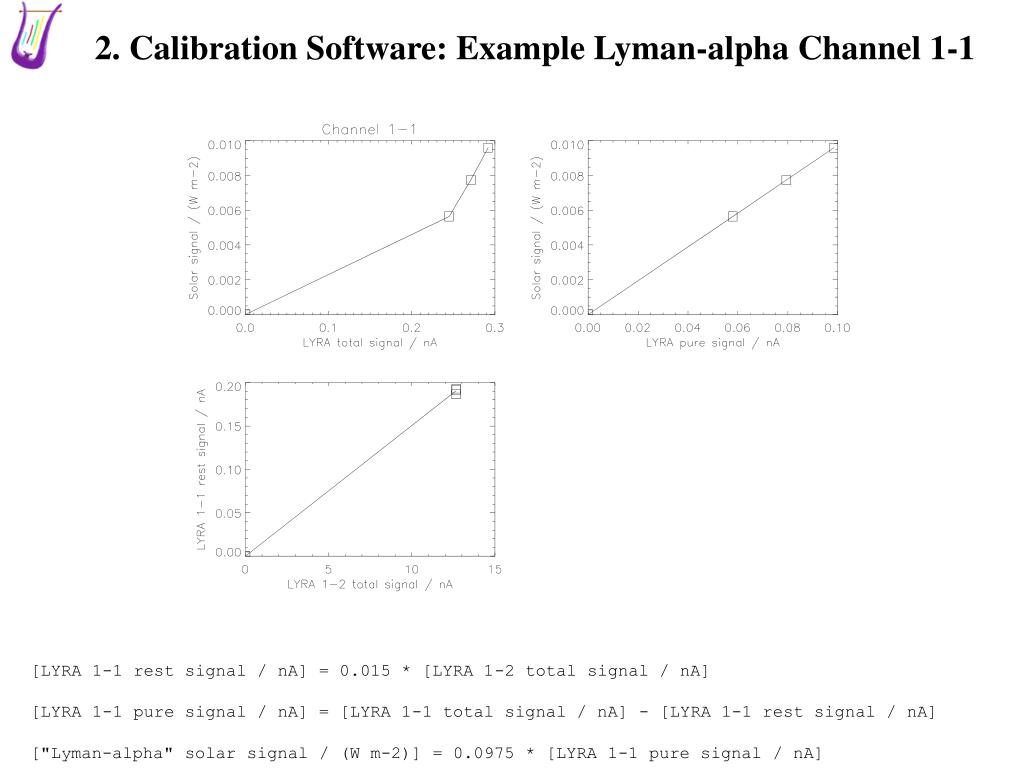 2. Calibration Software: Example Lyman-alpha Channel 1-1

Channel 1−1

Solar signal / (W m−2)

0.010
0.008
0.006
0.004
0.002
0.000

0.0 0.1 0.2 0.3

LYRA total signal / nA

Solar signal / (W m−2)

0.010
0.008
0.006
0.004
0.002
0.000

0.00 0.02 0.04 0.06 0.08 0.10

LYRA pure signal / nA

LYRA 1−1 rest signal / nA

0.20
0.15
0.10
0.05
0.00

0 5 10 15

LYRA 1−2 total signal / nA

[LYRA 1-1 rest signal / nA] = 0.015 * [LYRA 1-2 total signal / nA]

[LYRA 1-1 pure signal / nA] = [LYRA 1-1 total signal / nA] - [LYRA 1-1 rest signal / nA]

["Lyman-alpha" solar signal / (W m-2)] = 0.0975 * [LYRA 1-1 pure signal / nA]